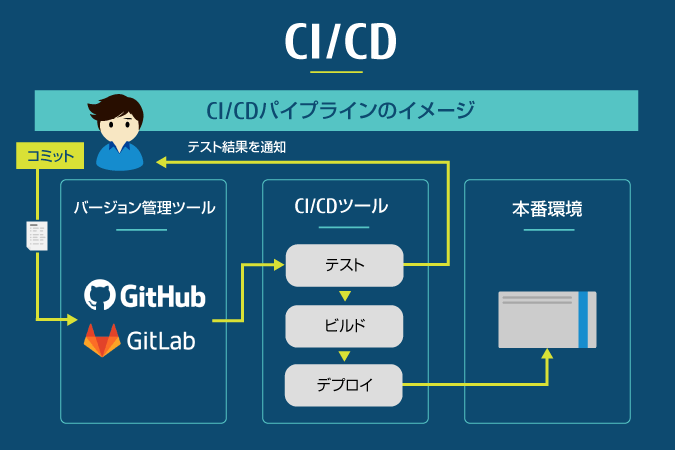 CI/CD

CI/CDパイプラインのイメージ

テスト結果を通知

コミット

バージョン管理ツール

GitHub

GitLab

CI/CDツール

テスト

ビルド

デプロイ

本番環境